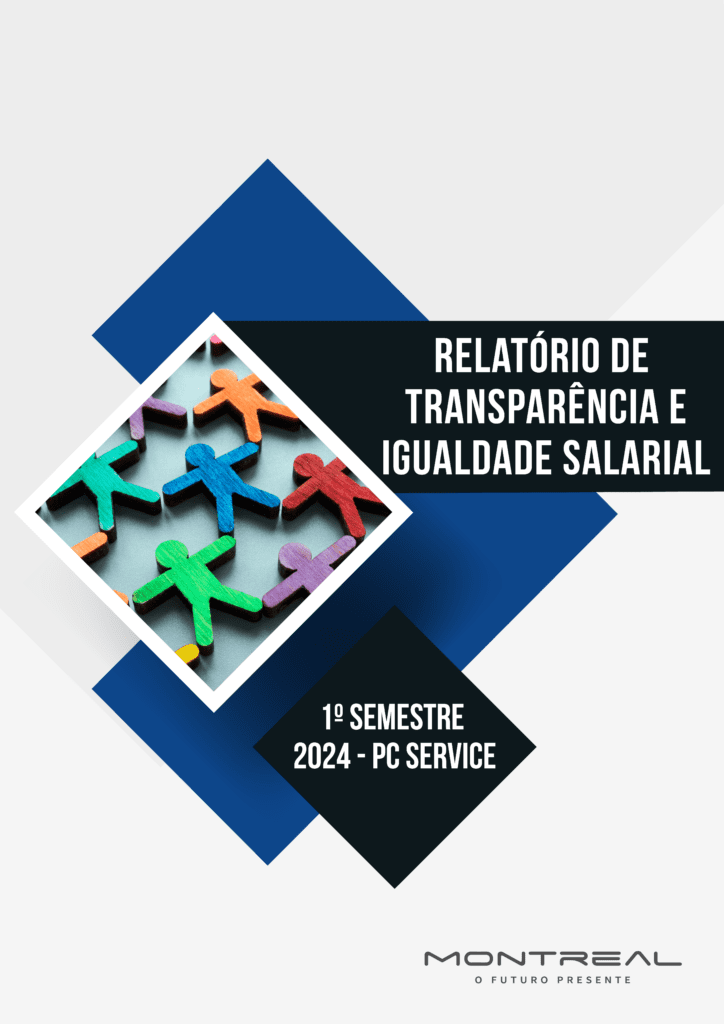 RELATÓRIO DE TRANSPARÊNCIA E IGUALDADE SALARIAL

1º SEMESTRE 2024 - PC SERVICE

MONTREAL
O FUTURO PRESENTE